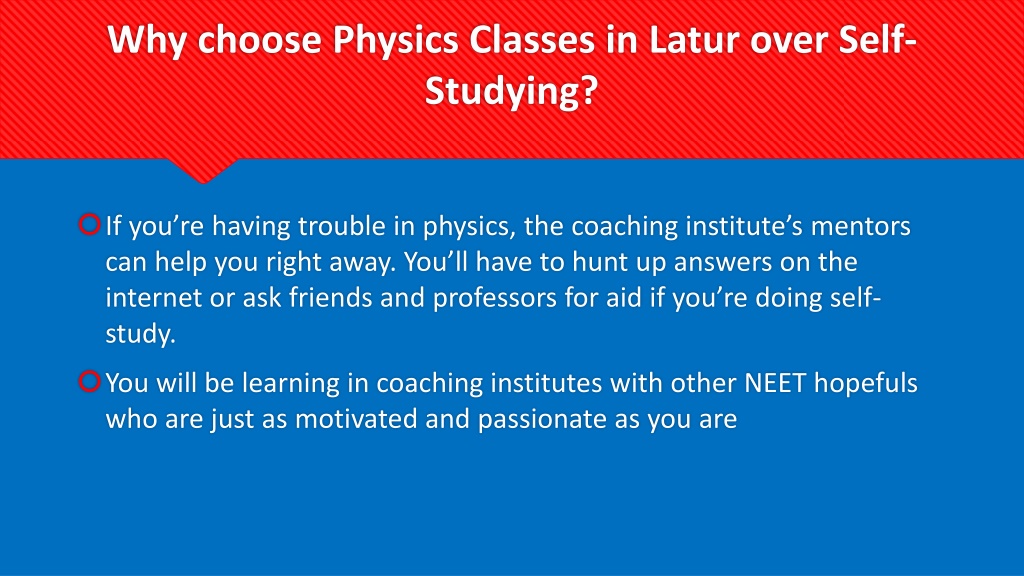 Why choose Physics Classes in Latur over Self-Studying?

If you’re having trouble in physics, the coaching institute’s mentors can help you right away. You’ll have to hunt up answers on the internet or ask friends and professors for aid if you’re doing self-study.

You will be learning in coaching institutes with other NEET hopefuls who are just as motivated and passionate as you are